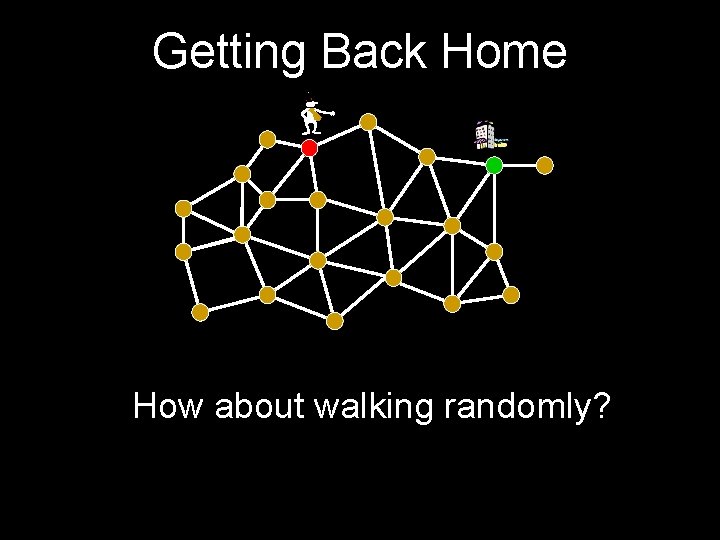 Getting Back Home

How about walking randomly?